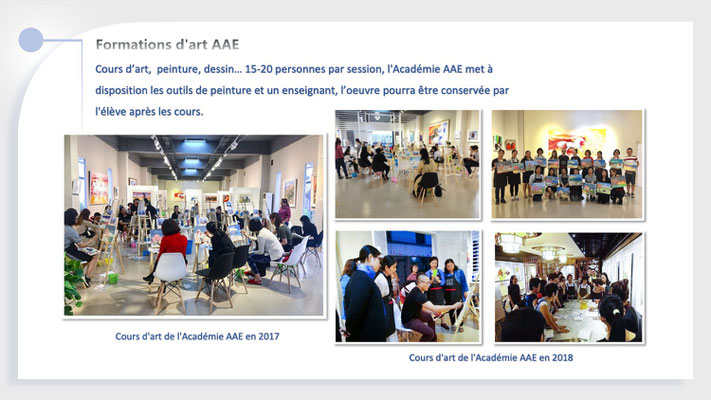 Formations d'art AAE

Cours d'art, peinture, dessin... 15-20 personnes par session, l'Académie AAE met à disposition les outils de peinture et un enseignant, l'oeuvre pourra être conservée par l'élève après les cours.

Cours d'art de l'Académie AAE en 2017

Cours d'art de l'Académie AAE en 2018